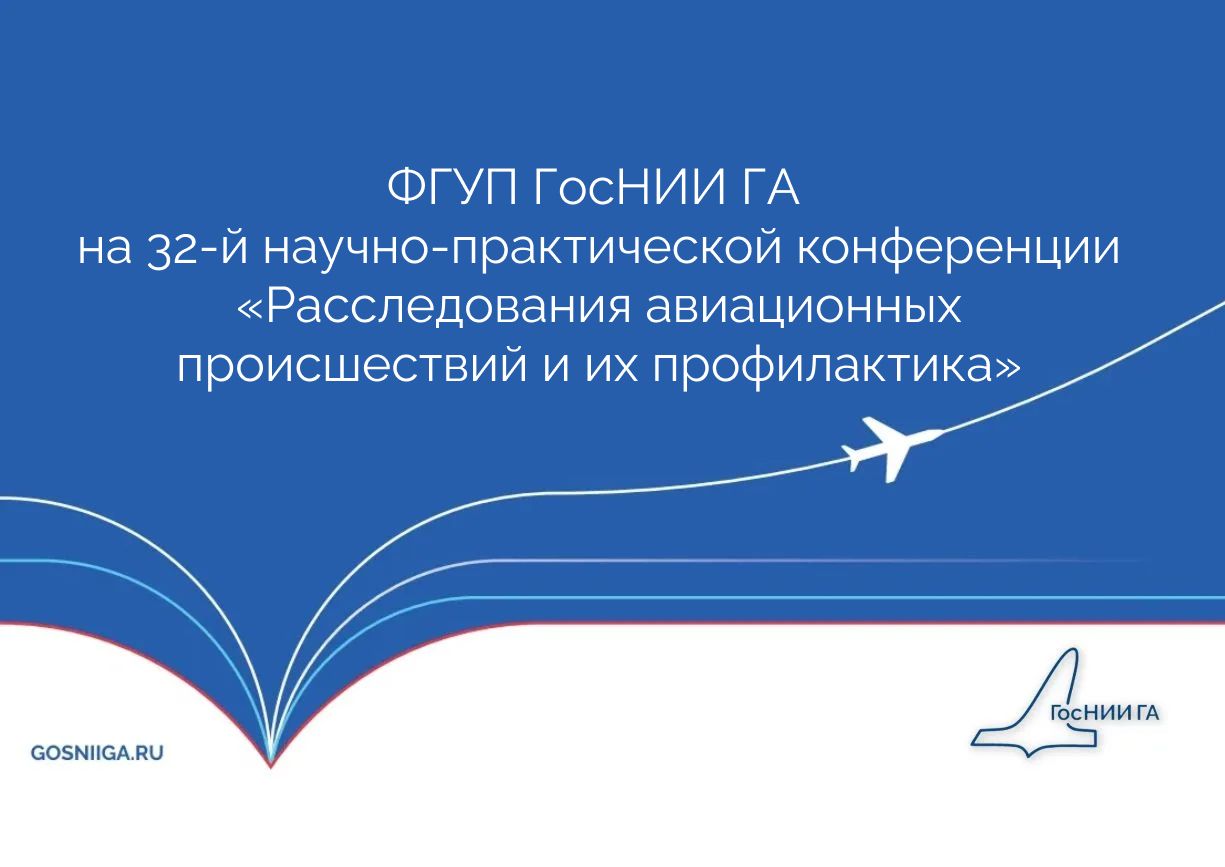 ФГУП ГосНИИ ГА
на 32-й научно-практической конференции
«Расследования авиационных происшествий и их профилактика»

GOSNIIGA.RU

ГосНИИ ГА